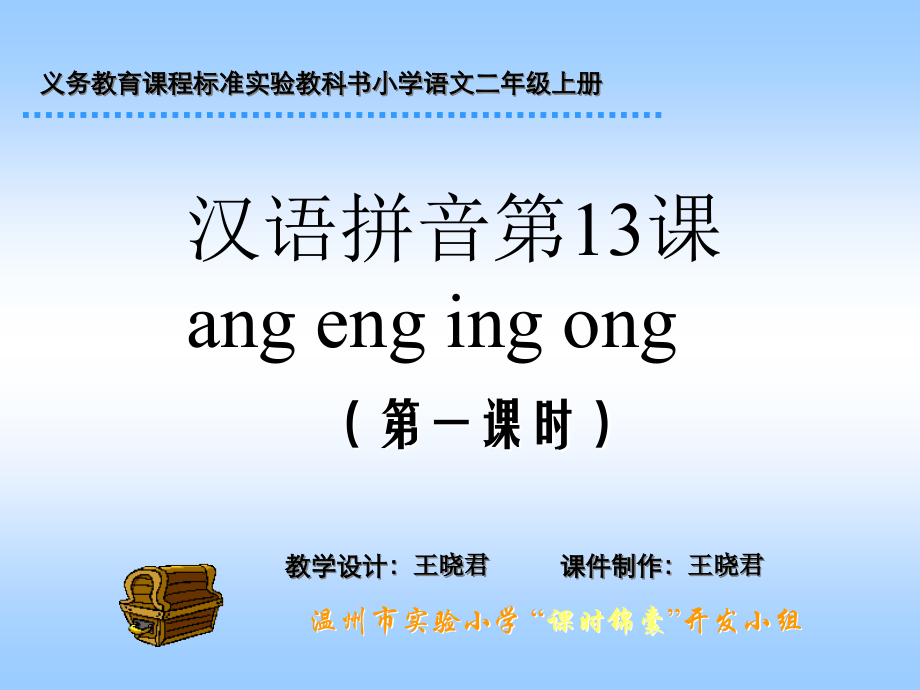 义务教育课程标准实验教科书小学语文二年级上册

汉语拼音第13课

ang eng ing ong

（第一课时）

教学设计：王晓君　　课件制作：王晓君

温州市实验小学“课时锦囊”开发小组